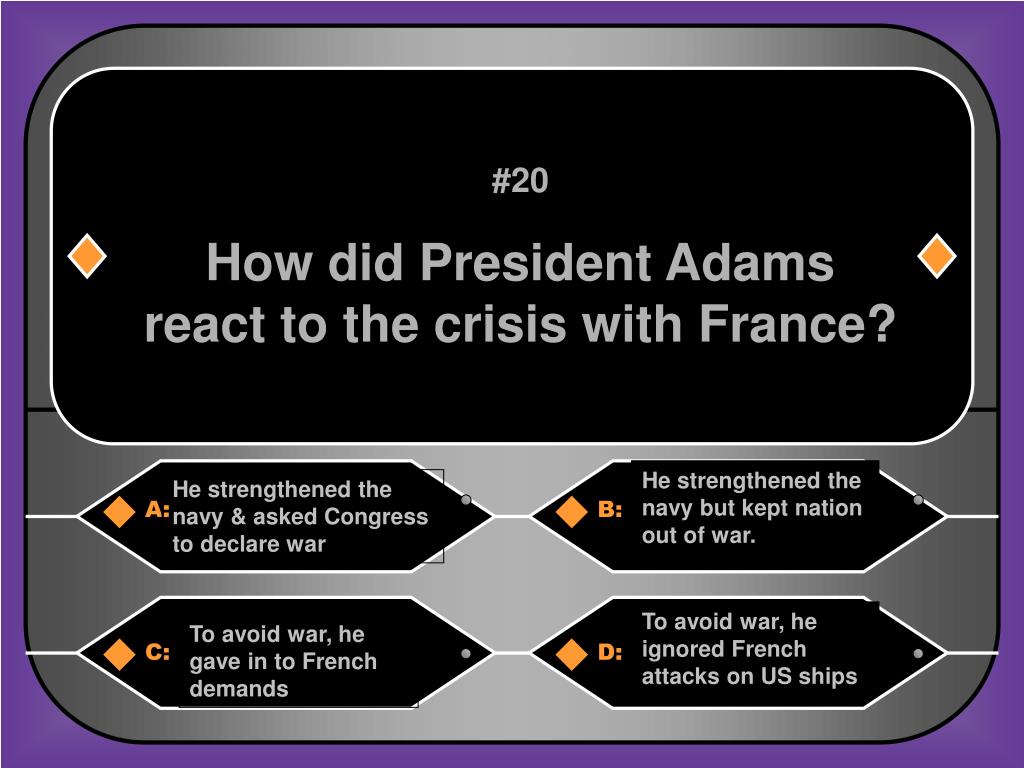 #20

How did President Adams react to the crisis with France?

A: He strengthened the navy & asked Congress to declare war

B: He strengthened the navy but kept nation out of war.

C: To avoid war, he gave in to French demands

D: To avoid war, he ignored French attacks on US ships